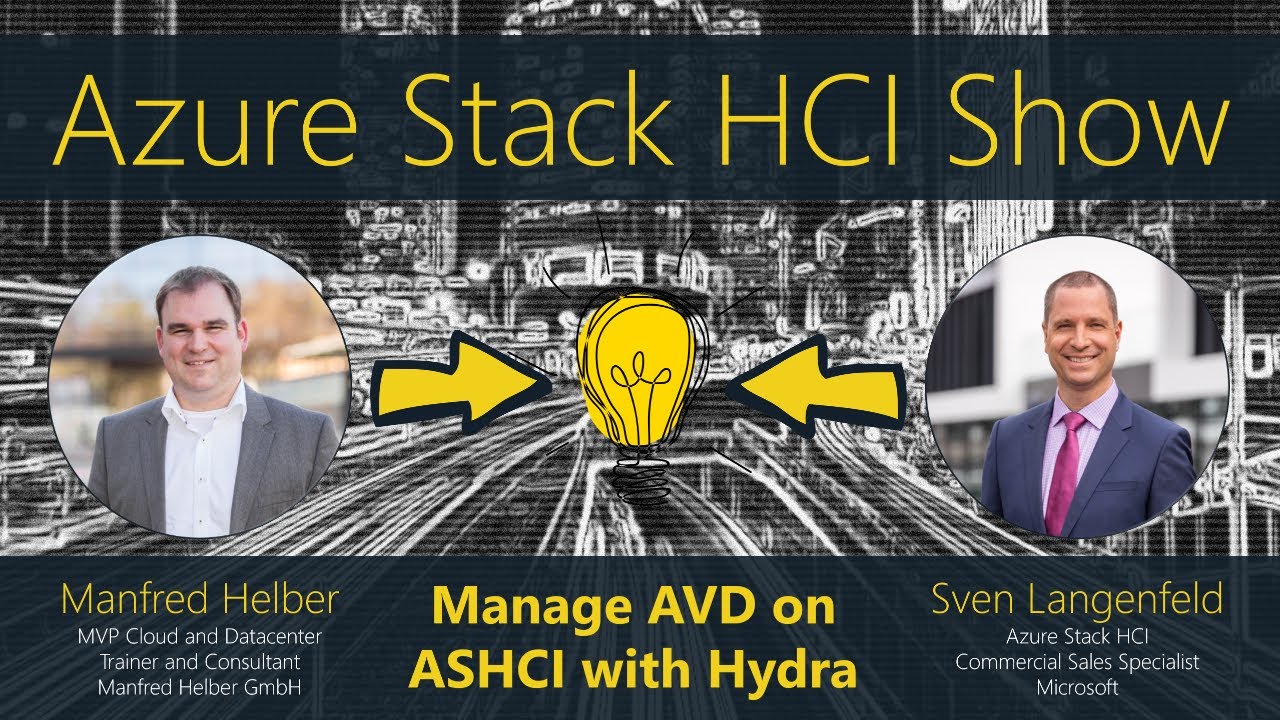 Azure Stack HCI Show

Manfred Helber
MVP Cloud and Datacenter
Trainer and Consultant
Manfred Helber GmbH

Manage AVD on ASHCI with Hydra

Sven Langenfeld
Azure Stack HCI
Commercial Sales Specialist
Microsoft